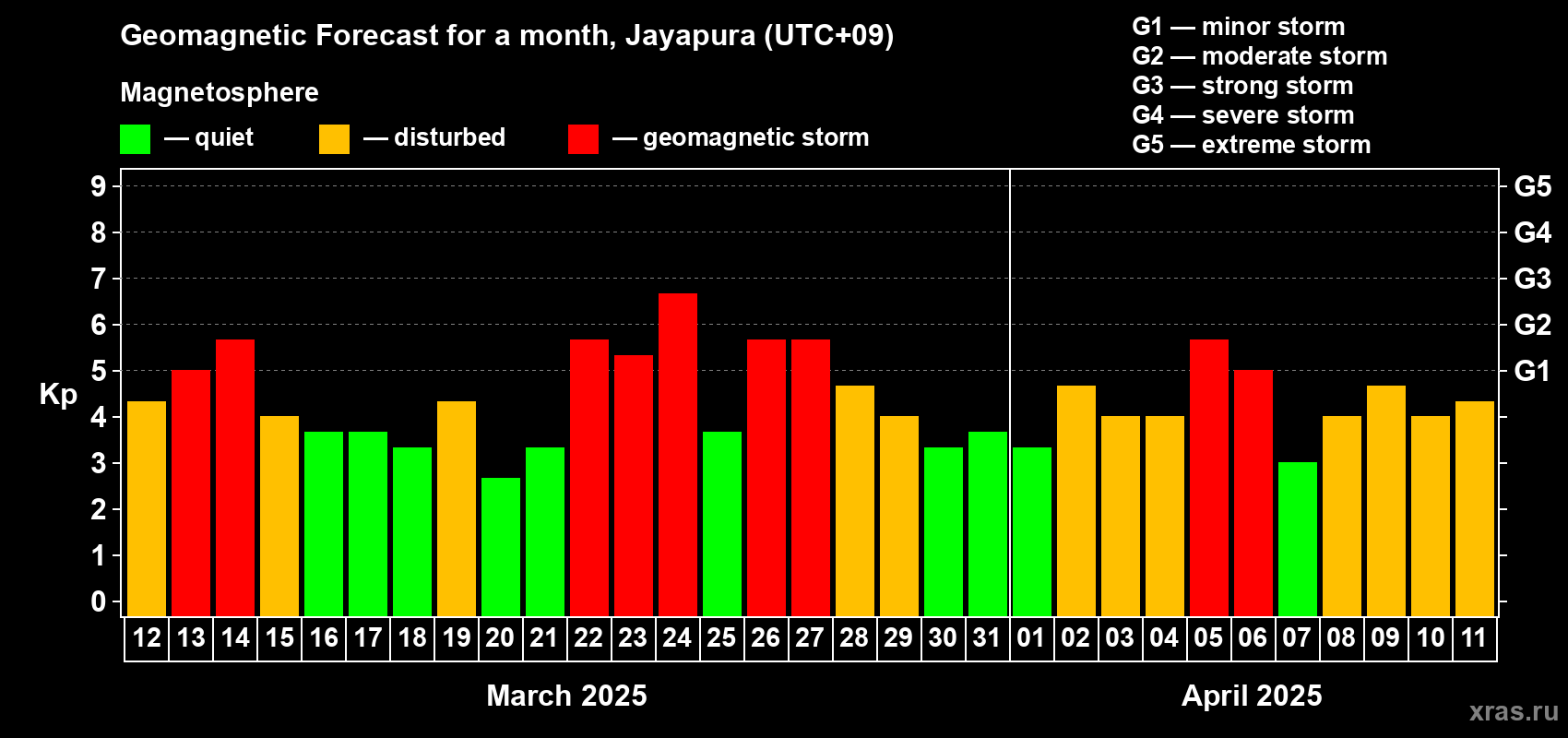 Geomagnetic Forecast for a month, Jayapura (UTC+09)

Magnetosphere

— quiet — disturbed — geomagnetic storm

G1 — minor storm
G2 — moderate storm
G3 — strong storm
G4 — severe storm
G5 — extreme storm

Kp

9
8
7
6
5
4
3
2
1
0

G5
G4
G3
G2
G1

12 13 14 15 16 17 18 19 20 21 22 23 24 25 26 27 28 29 30 31 01 02 03 04 05 06 07 08 09 10 11

March 2025

April 2025

xras.ru